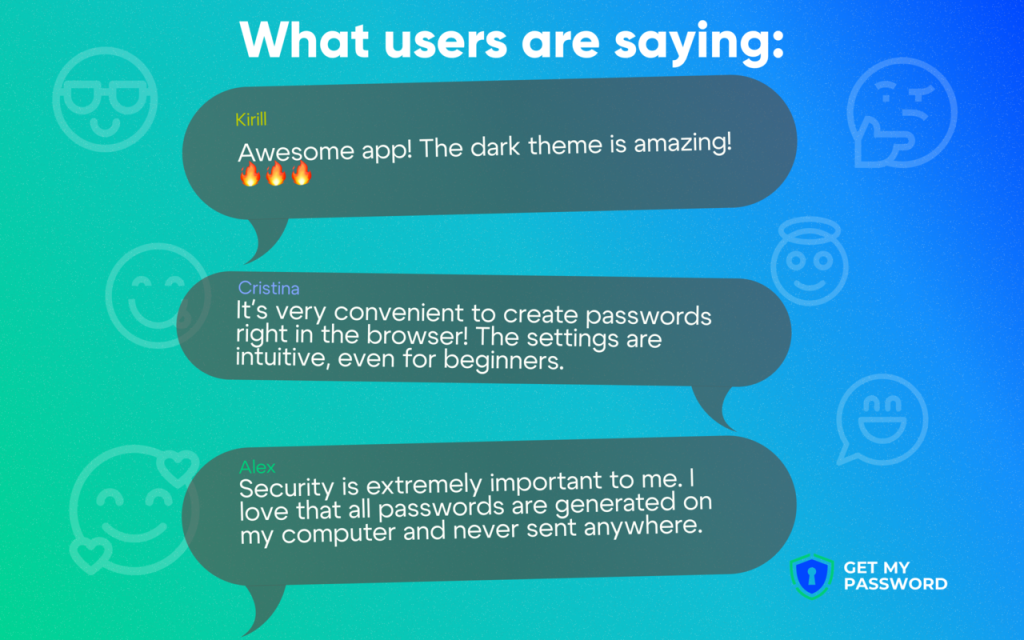 What users are saying:

Kirill

Awesome app! The dark theme is amazing! 🔥🔥🔥

Cristina

It's very convenient to create passwords right in the browser! The settings are intuitive, even for beginners.

Alex

Security is extremely important to me. I love that all passwords are generated on my computer and never sent anywhere.

GET MY PASSWORD